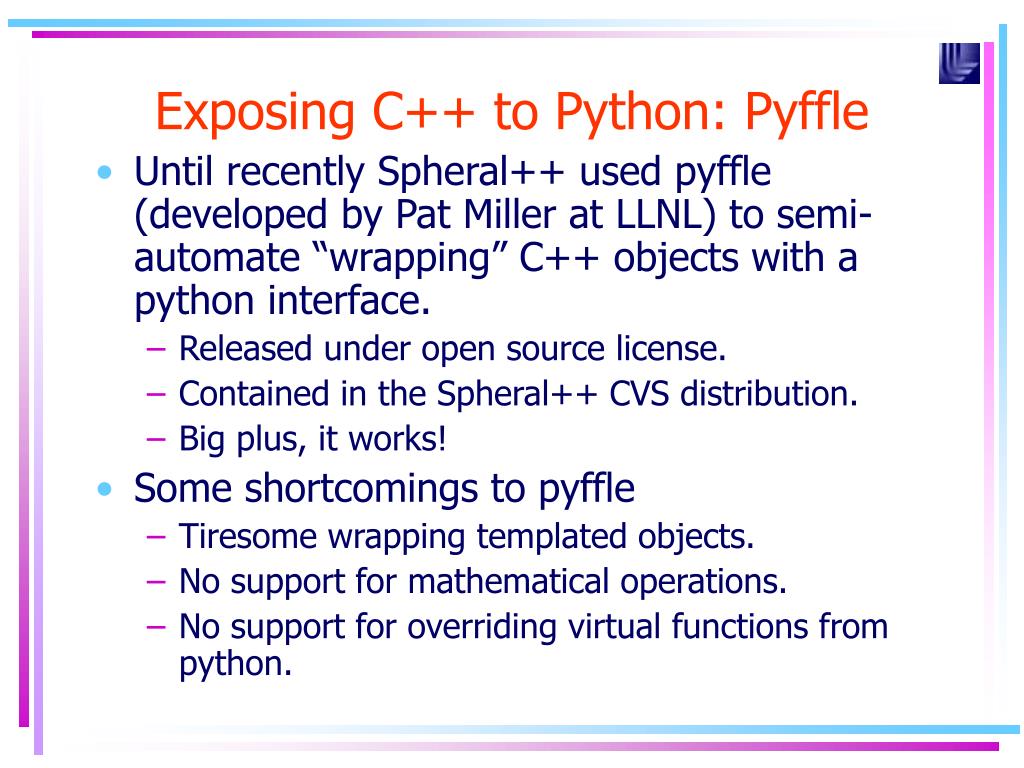 Exposing C++ to Python: Pyffle

• Until recently Spheral++ used pyffle (developed by Pat Miller at LLNL) to semi-automate “wrapping” C++ objects with a python interface.
– Released under open source license.
– Contained in the Spheral++ CVS distribution.
– Big plus, it works!

• Some shortcomings to pyffle
– Tiresome wrapping templated objects.
– No support for mathematical operations.
– No support for overriding virtual functions from python.